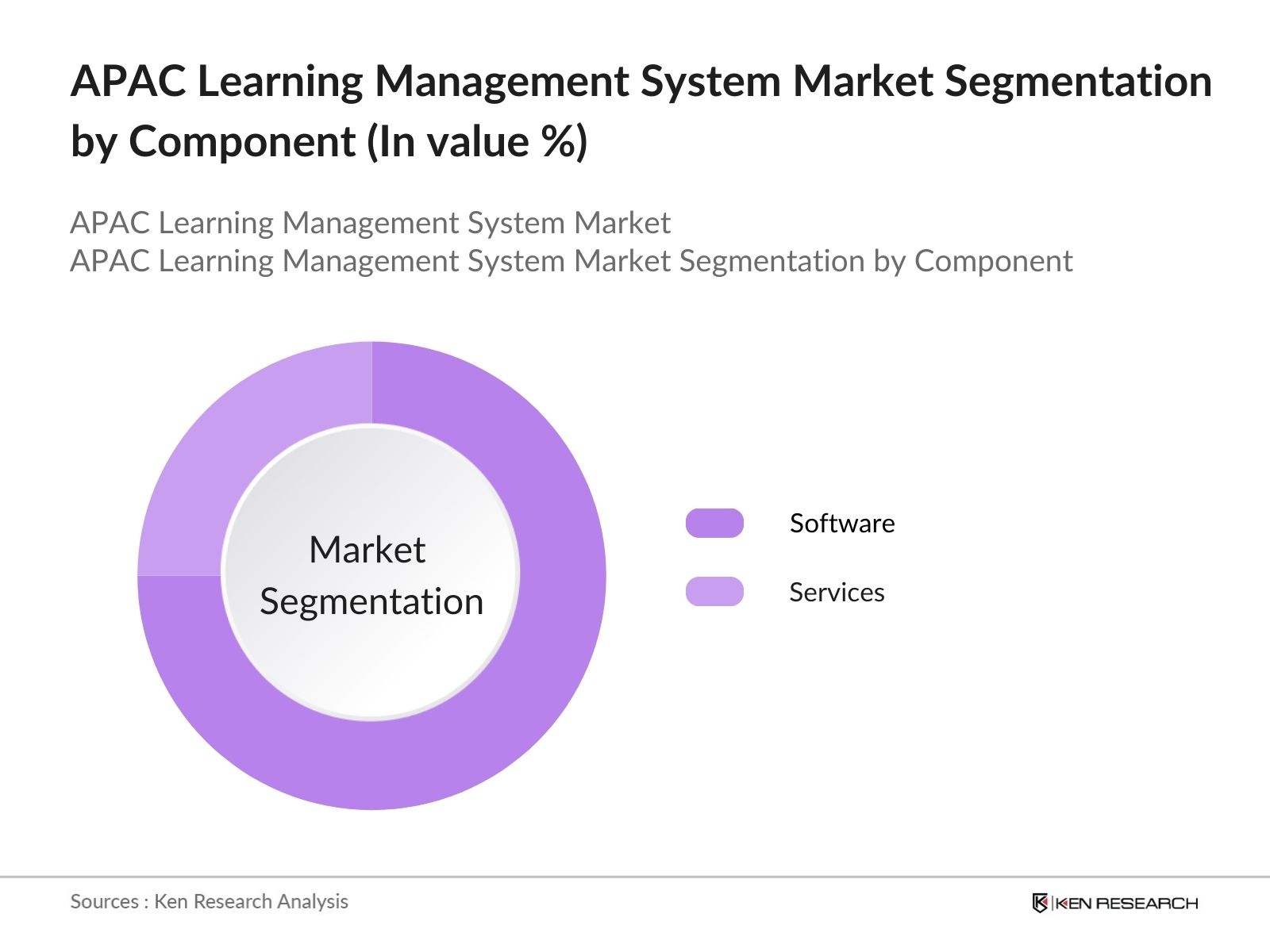 APAC Learning Management System Market Segmentation by Component (In value %)

APAC Learning Management System Market
APAC Learning Management System Market Segmentation by Component

Market Segmentation

Software
Services

Sources : Ken Research Analysis

KEN RESEARCH